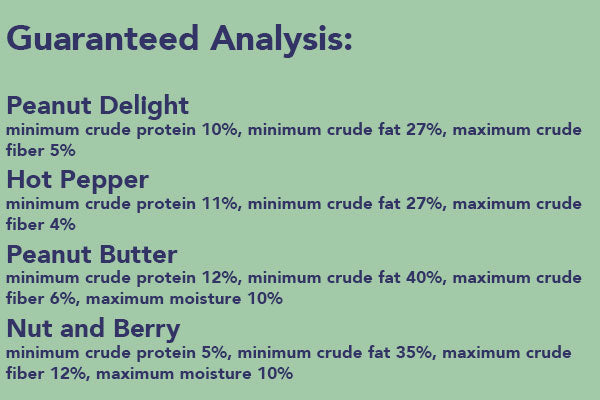 Guaranteed Analysis:

Peanut Delight
minimum crude protein 10%, minimum crude fat 27%, maximum crude fiber 5%

Hot Pepper
minimum crude protein 11%, minimum crude fat 27%, maximum crude fiber 4%

Peanut Butter
minimum crude protein 12%, minimum crude fat 40%, maximum crude fiber 6%, maximum moisture 10%

Nut and Berry
minimum crude protein 5%, minimum crude fat 35%, maximum crude fiber 12%, maximum moisture 10%